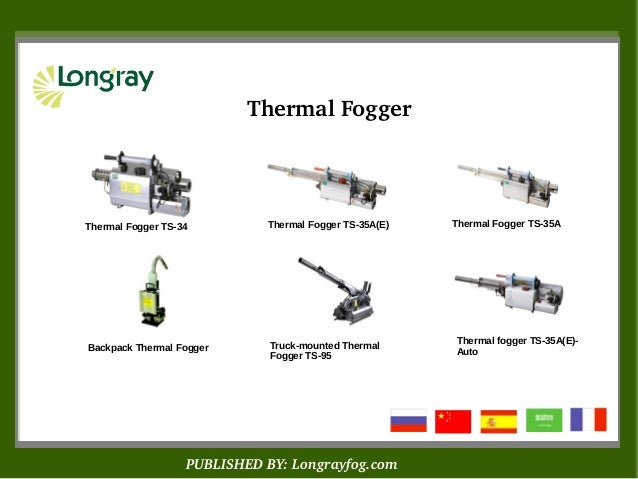 Longray

Thermal Fogger

Thermal Fogger TS-34

Thermal Fogger TS-35A(E)

Thermal Fogger TS-35A

Backpack Thermal Fogger

Truck-mounted Thermal Fogger TS-95

Thermal fogger TS-35A(E)-Auto

PUBLISHED BY: Longrayfog.com